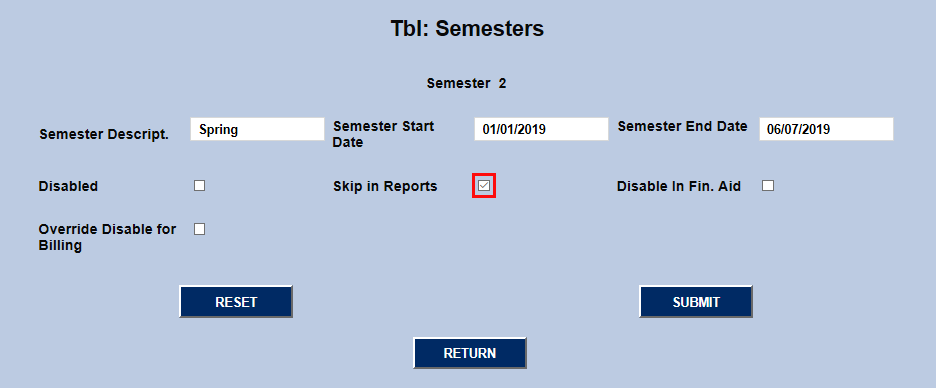 Tbl: Semesters

Semester 2

Semester Descript. Spring

Semester Start Date 01/01/2019

Semester End Date 06/07/2019

Disabled

Skip in Reports

Disable In Fin. Aid

Override Disable for Billing

RESET

SUBMIT

RETURN